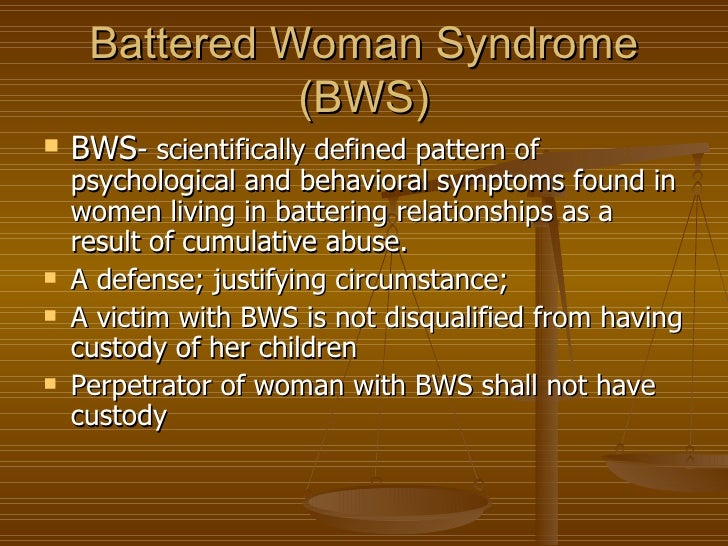 Battered Woman Syndrome (BWS)

- BWS- scientifically defined pattern of psychological and behavioral symptoms found in women living in battering relationships as a result of cumulative abuse.
- A defense; justifying circumstance;
- A victim with BWS is not disqualified from having custody of her children
- Perpetrator of woman with BWS shall not have custody